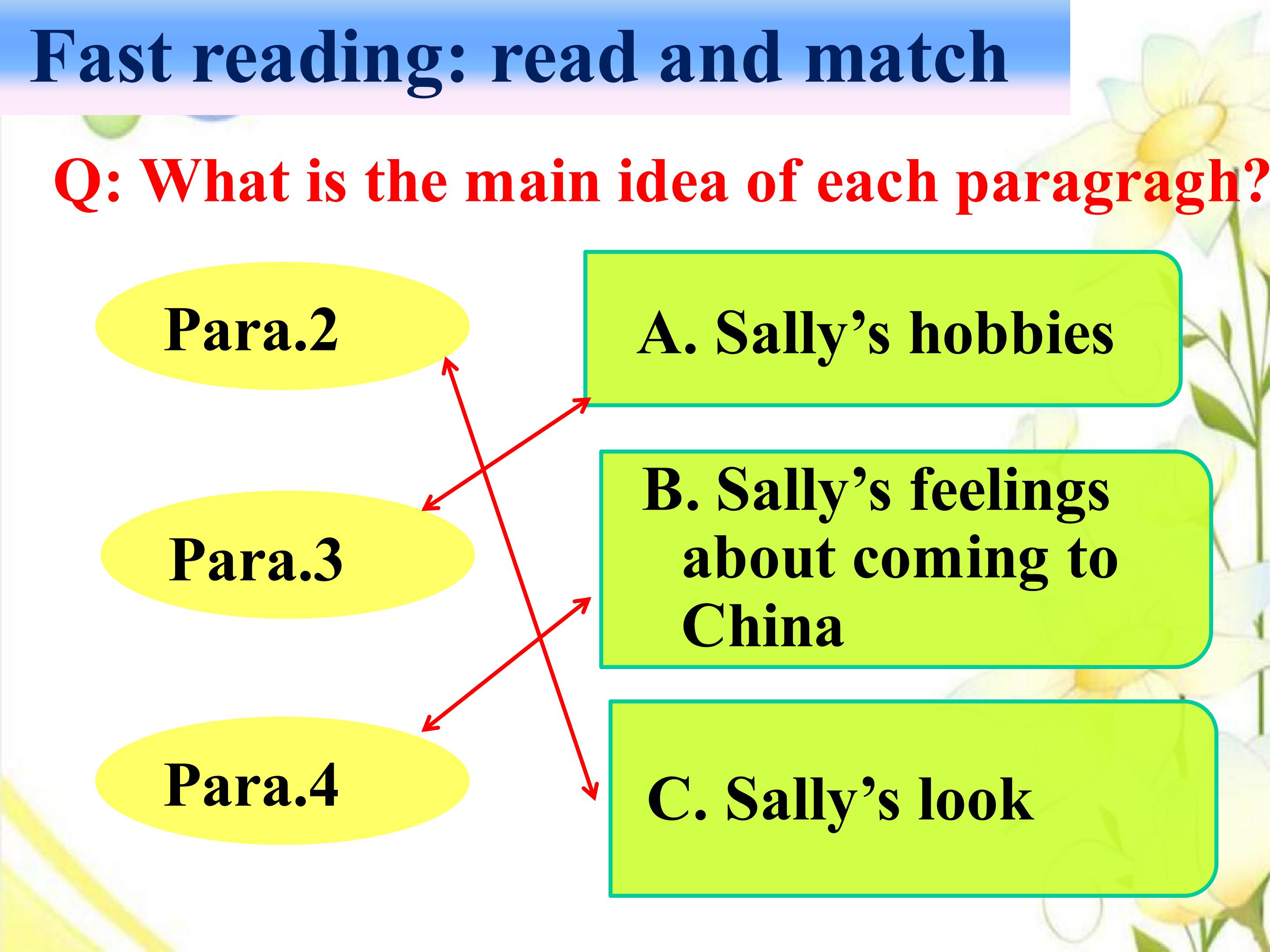 Fast reading: read and match

Q: What is the main idea of each paragragh?

Para.2

Para.3

Para.4

A. Sally’s hobbies

B. Sally’s feelings about coming to China

C. Sally’s look